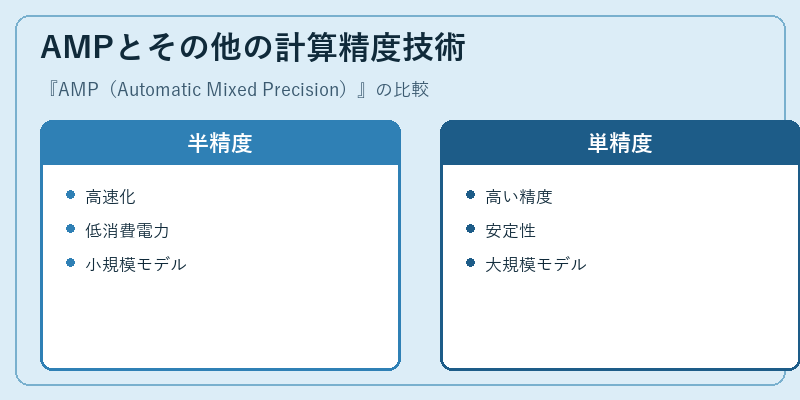 AMPとその他の計算精度技術

『AMP（Automatic Mixed Precision）』の比較

半精度

- 高速化
- 低消費電力
- 小規模モデル

単精度

- 高い精度
- 安定性
- 大規模モデル